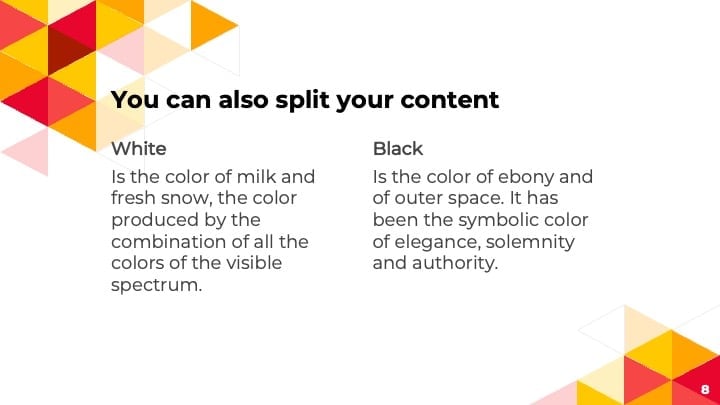 You can also split your content

White

Is the color of milk and fresh snow, the color produced by the combination of all the colors of the visible spectrum.

Black

Is the color of ebony and of outer space. It has been the symbolic color of elegance, solemnity and authority.

8